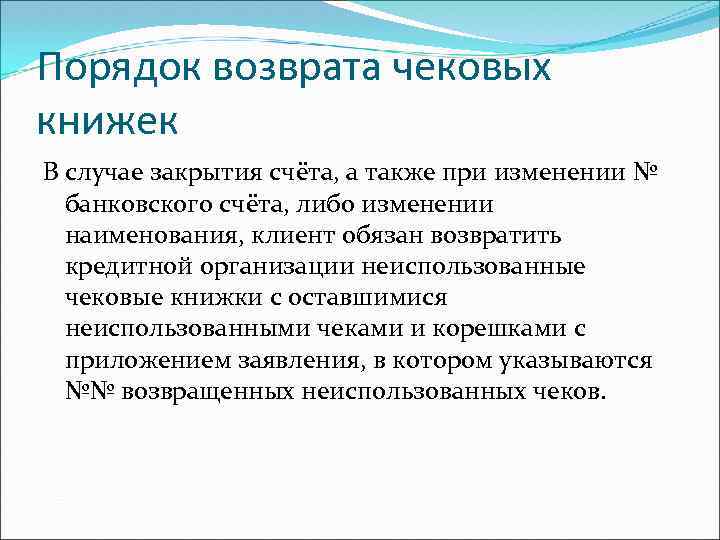 Порядок возврата чековых книжек

В случае закрытия счёта, а также при изменении № банковского счёта, либо изменении наименования, клиент обязан возвратить кредитной организации неиспользованные чековые книжки с оставшимися неиспользованными чеками и корешками с приложением заявления, в котором указываются №№ возвращенных неиспользованных чеков.